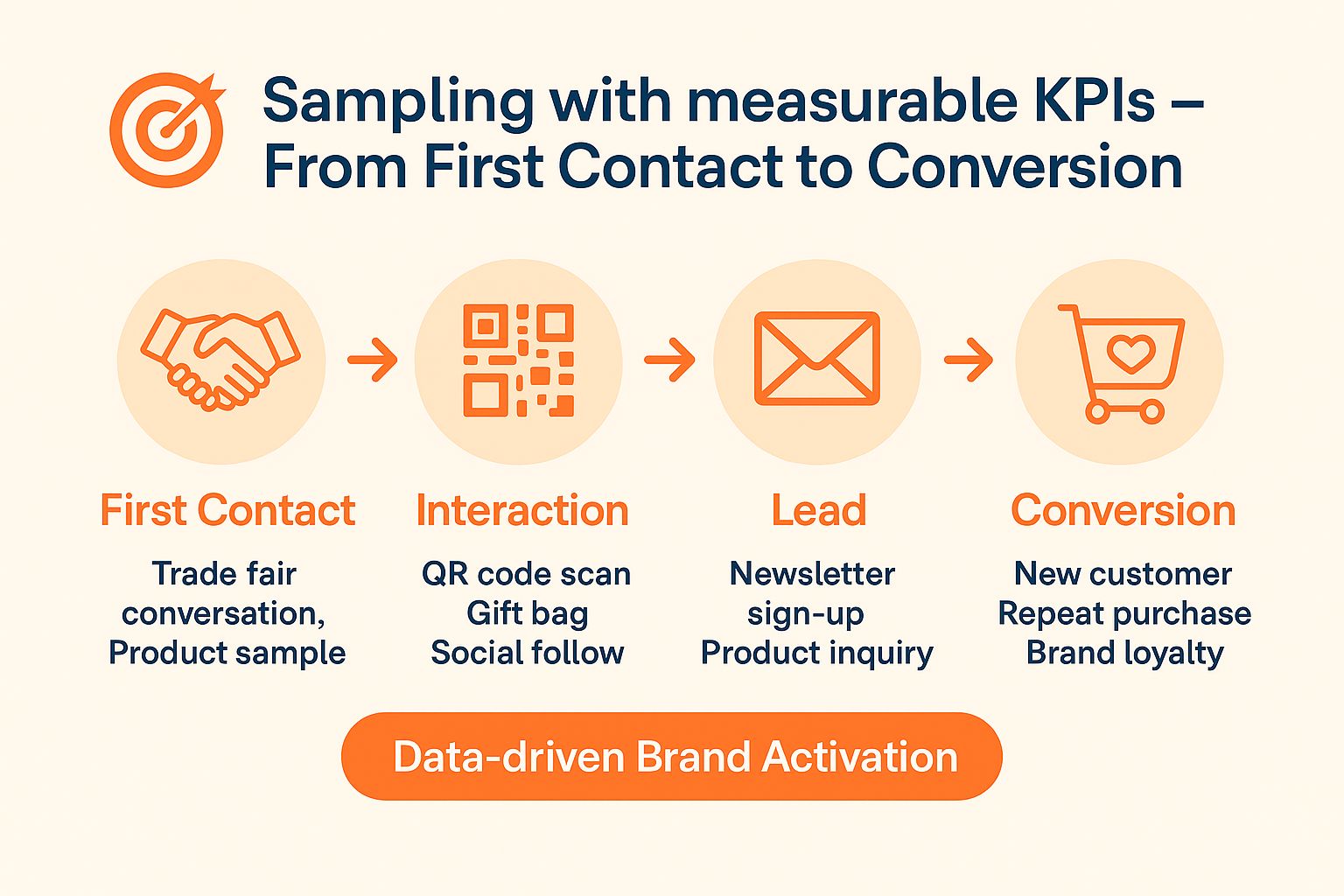 Sampling with measurable KPIs – From First Contact to Conversion

First Contact
Trade fair conversation, Product sample

Interaction
QR code scan
Gift bag
Social follow

Lead
Newsletter sign-up
Product inquiry

Conversion
New customer
Repeat purchase
Brand loyalty

Data-driven Brand Activation